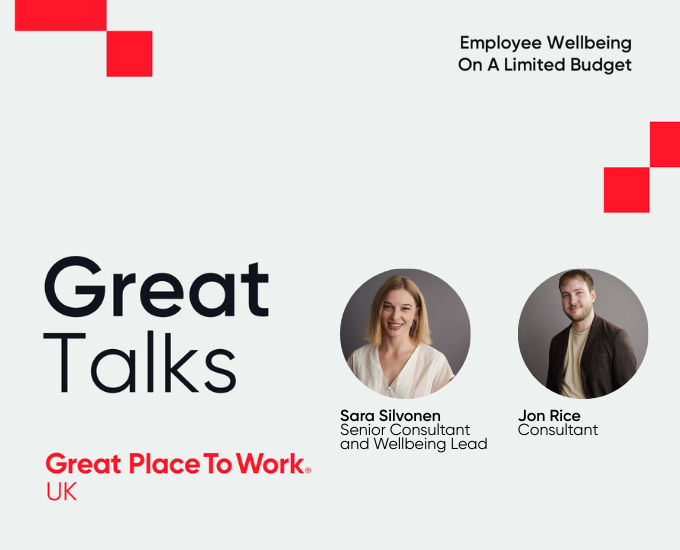 Employee Wellbeing
On A Limited Budget

Great
Talks

Sara Silvonen
Senior Consultant
and Wellbeing Lead

Jon Rice
Consultant

Great Place To Work®
UK